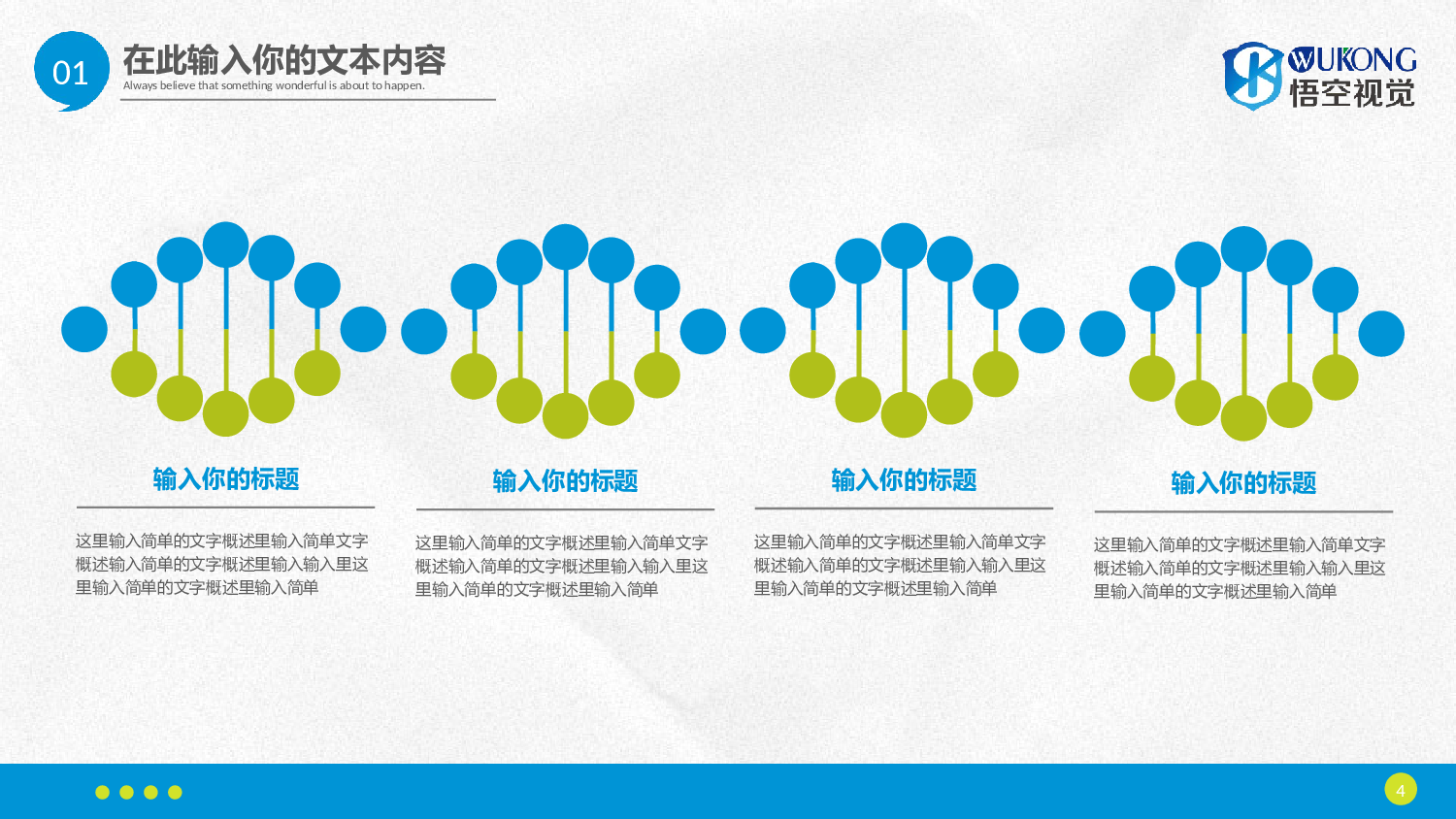 01

在此输入你的文本内容

Always believe that something wonderful is about to happen.

WUKONG 悟空视觉

输入你的标题

这里输入简单的文字概述里输入简单文字概述输入简单的文字概述里输入输入里这里输入简单的文字概述里输入简单

输入你的标题

这里输入简单的文字概述里输入简单文字概述输入简单的文字概述里输入输入里这里输入简单的文字概述里输入简单

输入你的标题

这里输入简单的文字概述里输入简单文字概述输入简单的文字概述里输入输入里这里输入简单的文字概述里输入简单

输入你的标题

这里输入简单的文字概述里输入简单文字概述输入简单的文字概述里输入输入里这里输入简单的文字概述里输入简单

4